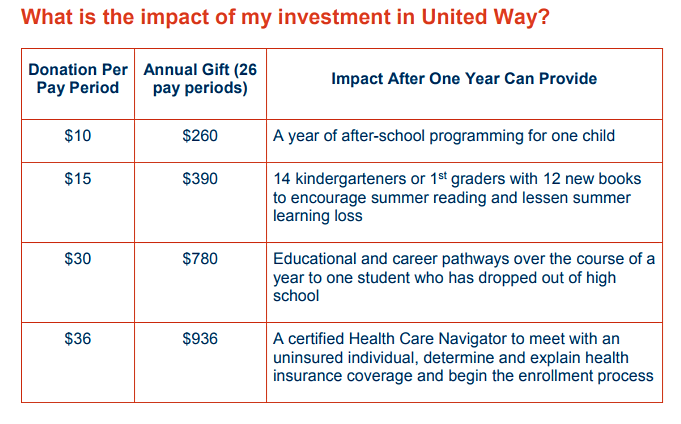 What is the impact of my investment in United Way?

| Donation Per Pay Period | Annual Gift (26 pay periods) | Impact After One Year Can Provide |
|---|---|---|
| \$10 | \$260 | A year of after-school programming for one child |
| \$15 | \$390 | 14 kindergarteners or 1$^{st}$ graders with 12 new books to encourage summer reading and lessen summer learning loss |
| \$30 | \$780 | Educational and career pathways over the course of a year to one student who has dropped out of high school |
| \$36 | \$936 | A certified Health Care Navigator to meet with an uninsured individual, determine and explain health insurance coverage and begin the enrollment process |